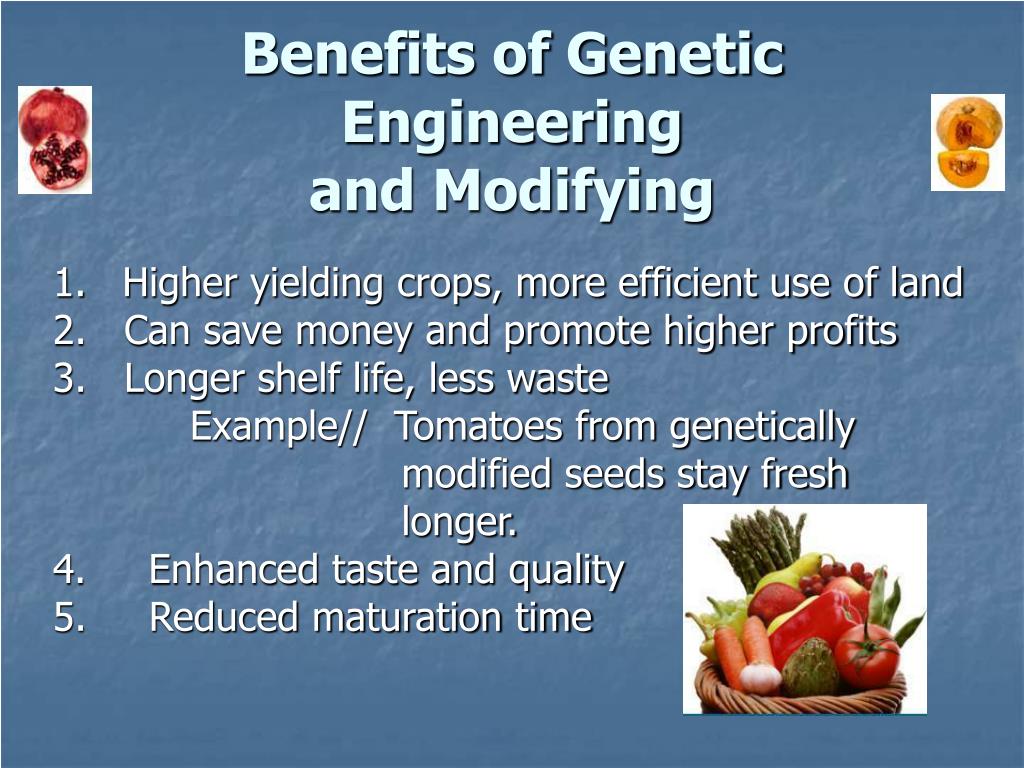 Benefits of Genetic Engineering and Modifying

1. Higher yielding crops, more efficient use of land
2. Can save money and promote higher profits
3. Longer shelf life, less waste
Example// Tomatoes from genetically modified seeds stay fresh longer.
4. Enhanced taste and quality
5. Reduced maturation time